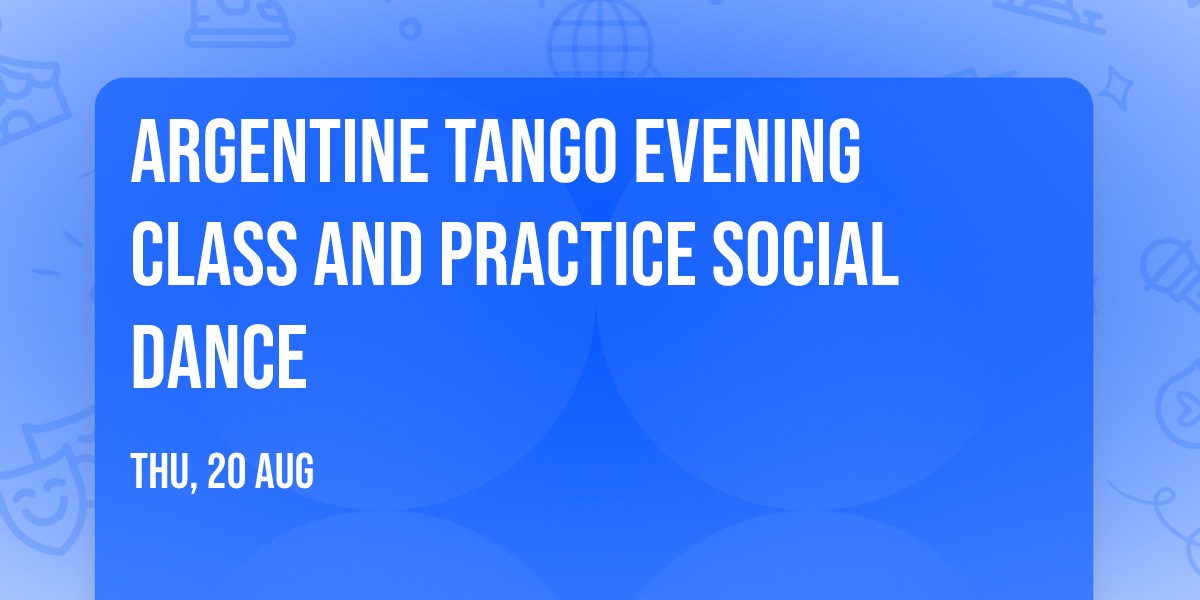 ARGENTINE TANGO EVENING CLASS AND PRACTICE SOCIAL DANCE

THU, 20 AUG